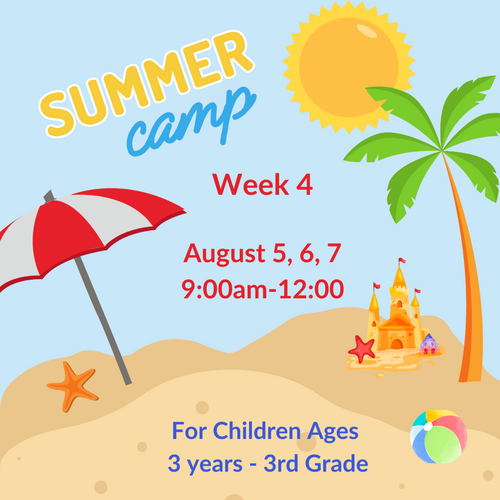 SUMMER
camp

Week 4

August 5, 6, 7
9:00am-12:00

For Children Ages
3 years - 3rd Grade